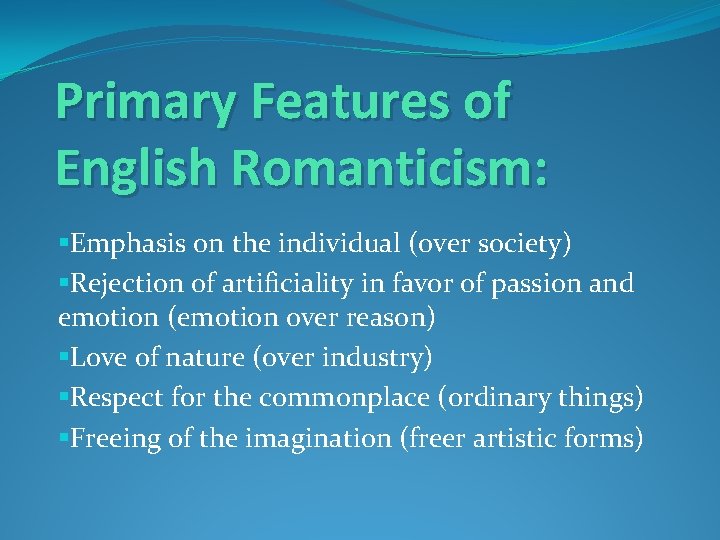 Primary Features of English Romanticism:

▪Emphasis on the individual (over society)
▪Rejection of artificiality in favor of passion and emotion (emotion over reason)
▪Love of nature (over industry)
▪Respect for the commonplace (ordinary things)
▪Freeing of the imagination (freer artistic forms)